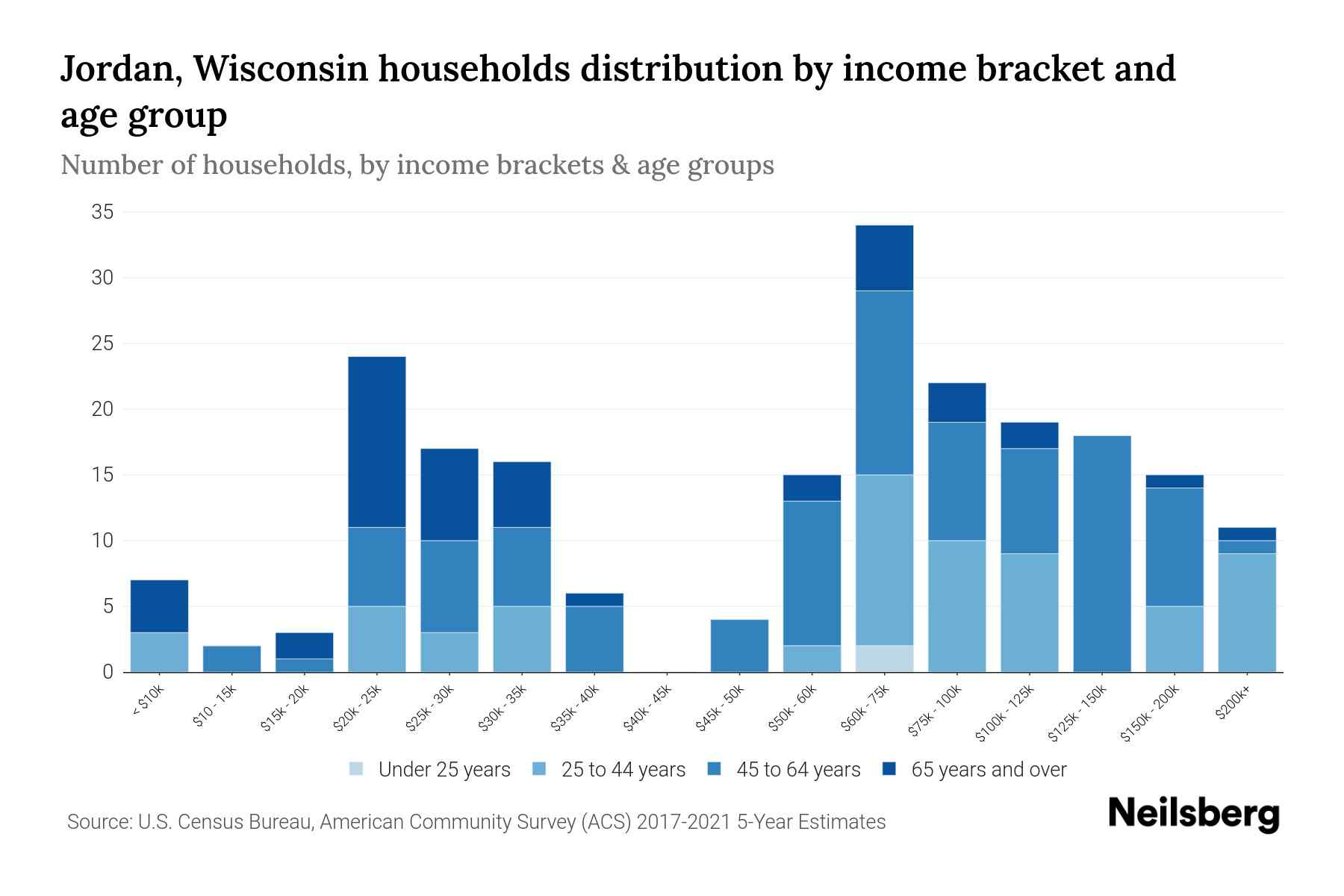 Jordan, Wisconsin households distribution by income bracket and age group

Number of households, by income brackets & age groups

35
30
25
20
15
10
5
0

< $10k
$10 - 15k
$15k - 20k
$20k - 25k
$25k - 30k
$30k - 35k
$35k - 40k
$40k - 45k
$45k - 50k
$50k - 60k
$60k - 75k
$75k - 100k
$100k - 125k
$125k - 150k
$150k - 200k
$200k+

Under 25 years
25 to 44 years
45 to 64 years
65 years and over

Source: U.S. Census Bureau, American Community Survey (ACS) 2017-2021 5-Year Estimates

Neilsberg